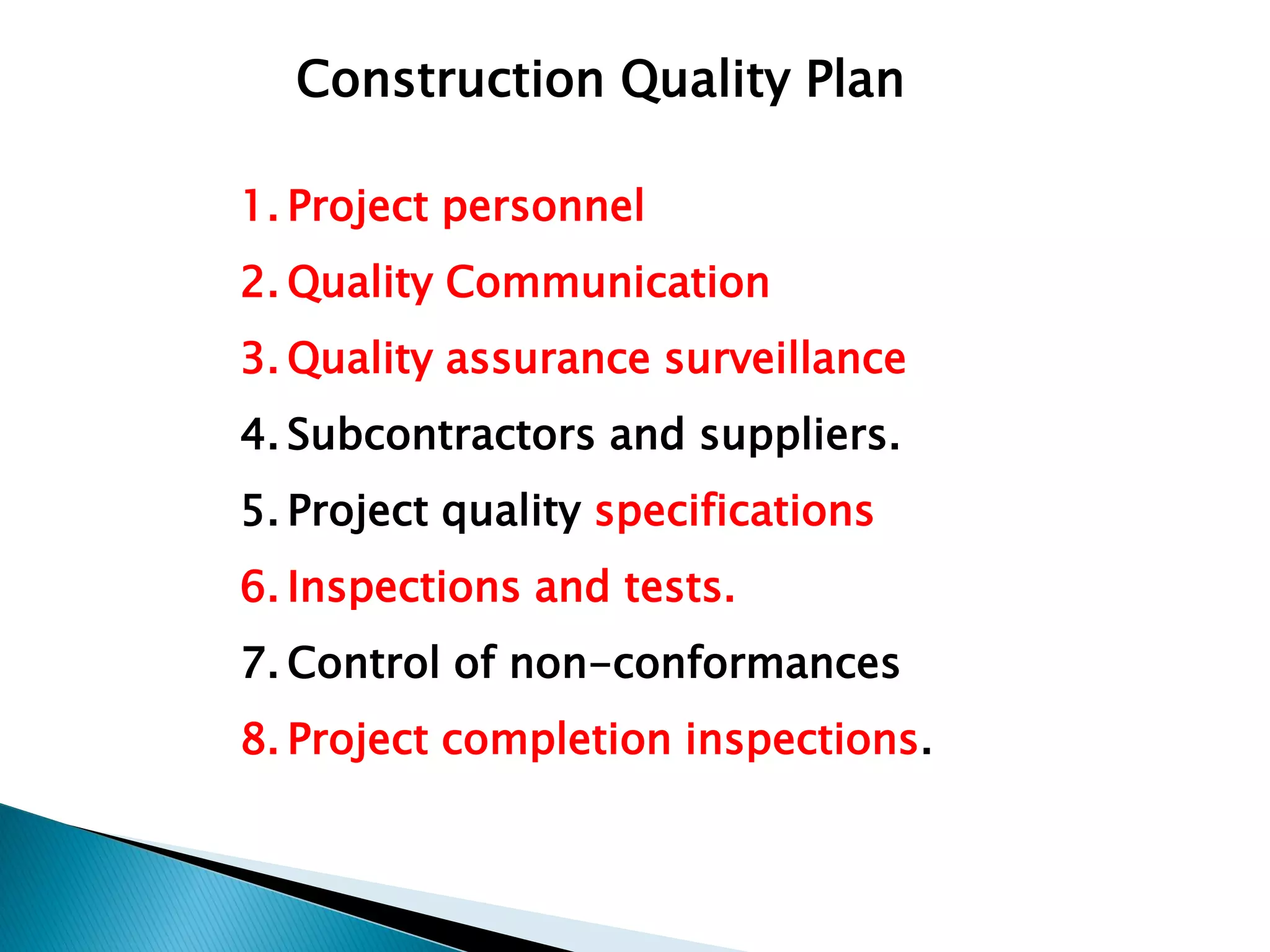 Construction Quality Plan

1. Project personnel
2. Quality Communication
3. Quality assurance surveillance
4. Subcontractors and suppliers.
5. Project quality specifications
6. Inspections and tests.
7. Control of non-conformances
8. Project completion inspections.